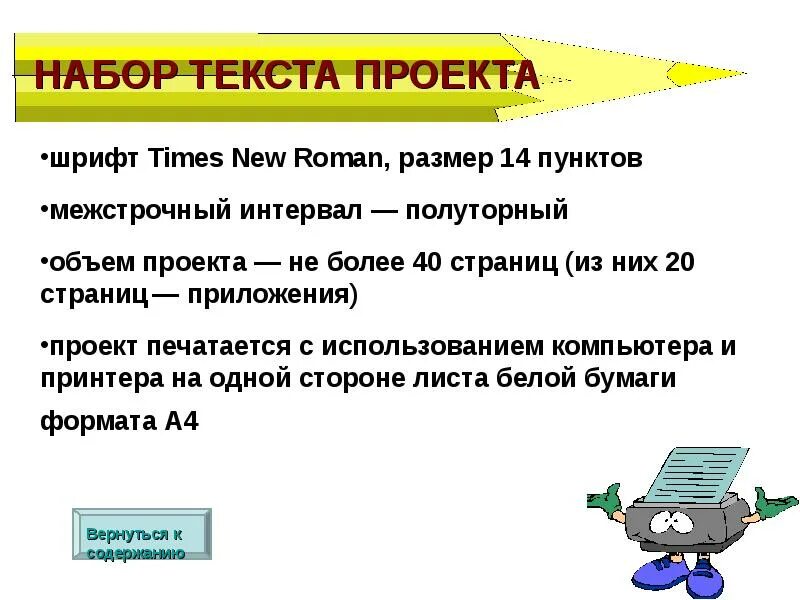 НАБОР ТЕКСТА ПРОЕКТА

•шрифт Times New Roman, размер 14 пунктов

•межстрочный интервал — полуторный

•объем проекта — не более 40 страниц (из них 20 страниц — приложения)

•проект печатается с использованием компьютера и принтера на одной стороне листа белой бумаги

формата А4

Вернуться к содержанию